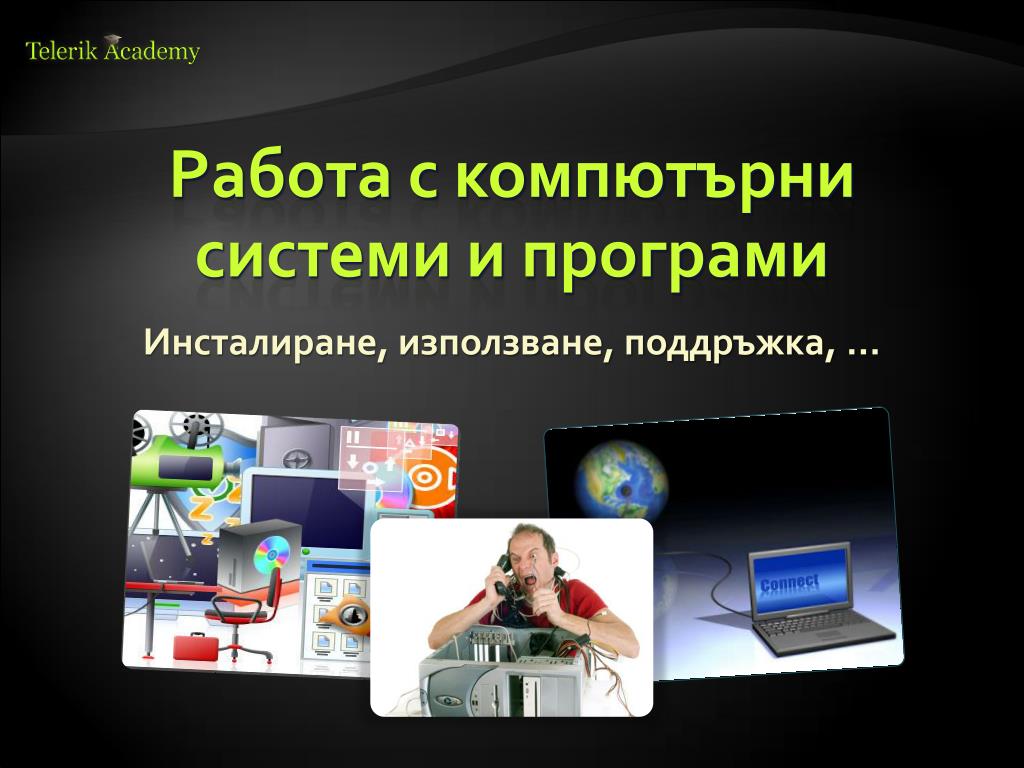 Telerik Academy

Работа с компютърни системи и програми

Инсталиране, използване, поддръжка, …

Connect